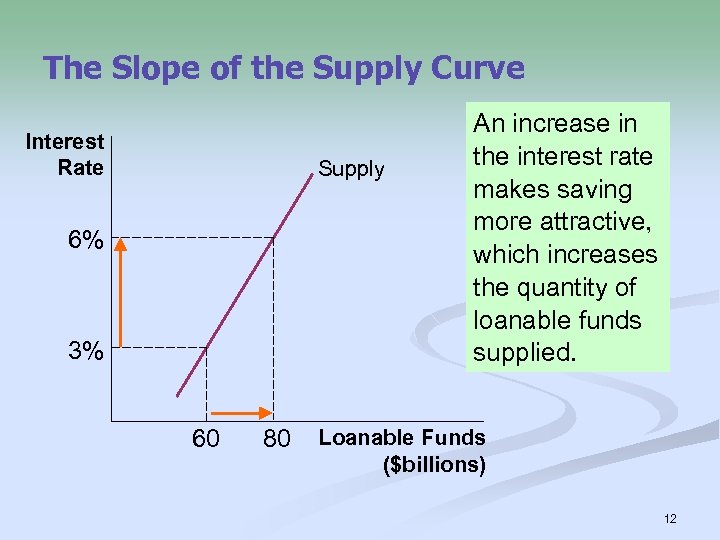 The Slope of the Supply Curve

Interest Rate

Supply

6%

3%

60

80

Loanable Funds ($billions)

An increase in the interest rate makes saving more attractive, which increases the quantity of loanable funds supplied.

12